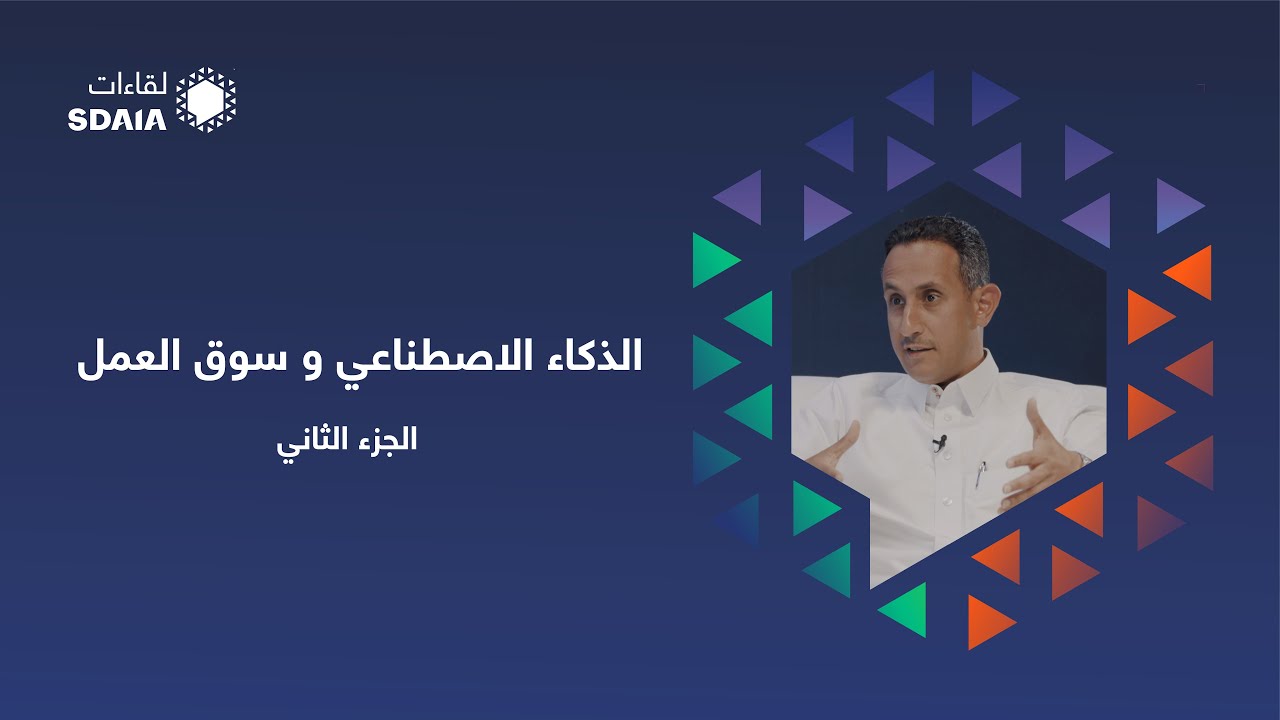 لقاءات
SDAIA

الذكاء الاصطناعي و سوق العمل

الجزء الثاني